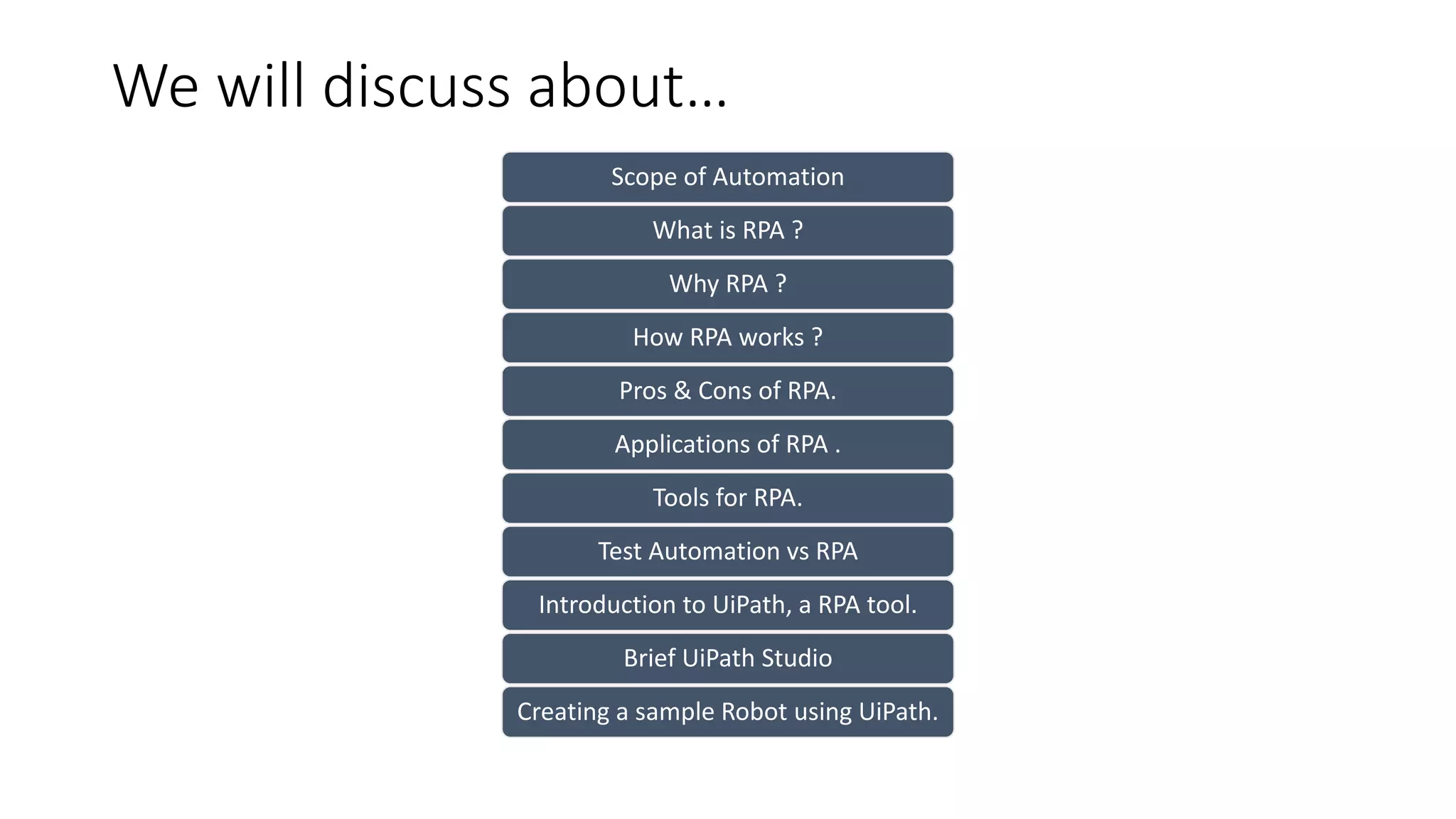 We will discuss about…

Scope of Automation

What is RPA ?

Why RPA ?

How RPA works ?

Pros & Cons of RPA.

Applications of RPA .

Tools for RPA.

Test Automation vs RPA

Introduction to UiPath, a RPA tool.

Brief UiPath Studio

Creating a sample Robot using UiPath.